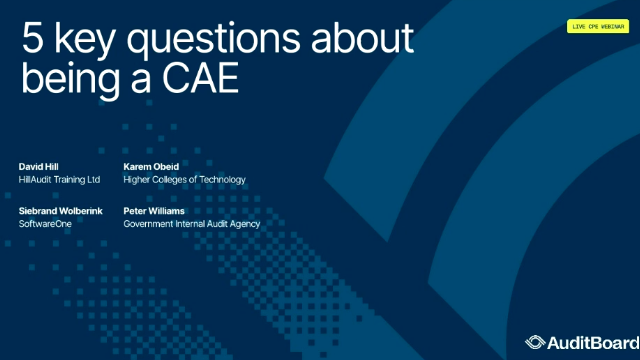 5 key questions about being a CAE

LIVE CPE WEBINAR

David Hill
HillAudit Training Ltd

Karem Obeid
Higher Colleges of Technology

Siebrand Wolberink
SoftwareOne

Peter Williams
Government Internal Audit Agency

AuditBoard